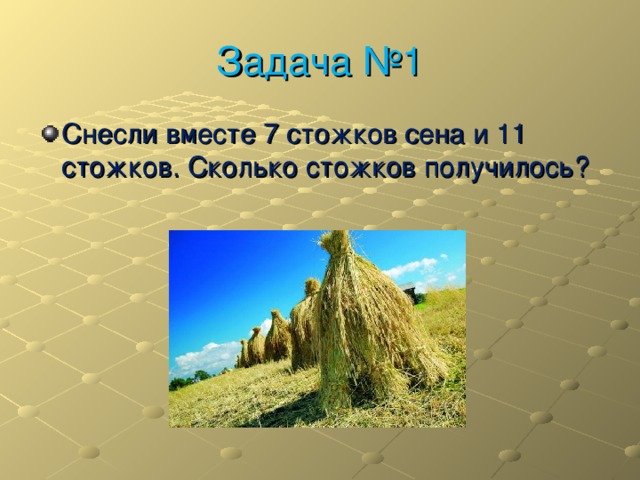 Задача №1

Снесли вместе 7 стожков сена и 11 стожков. Сколько стожков получилось?